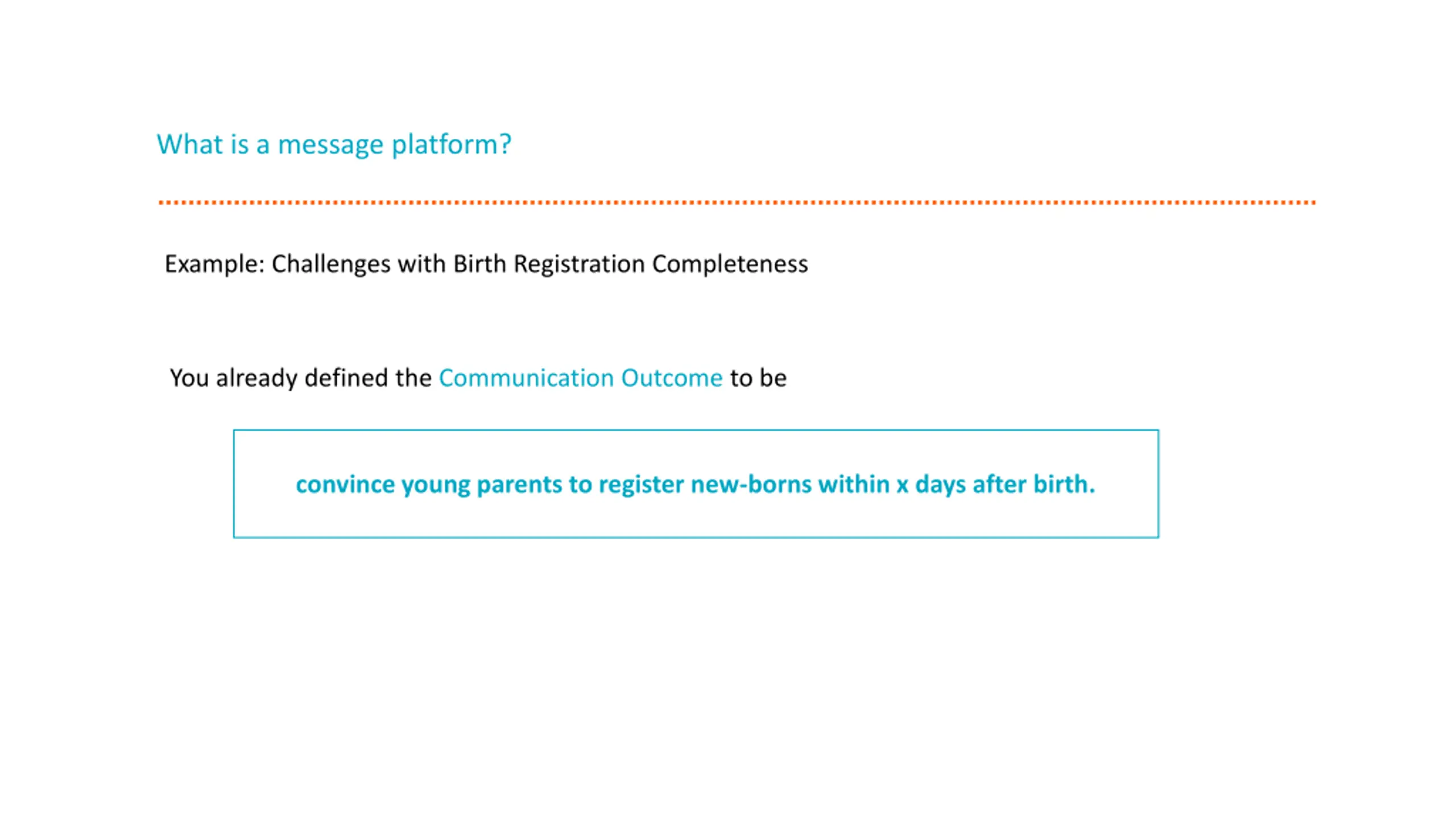 What is a message platform?

Example: Challenges with Birth Registration Completeness

You already defined the Communication Outcome to be

convince young parents to register new-borns within x days after birth.